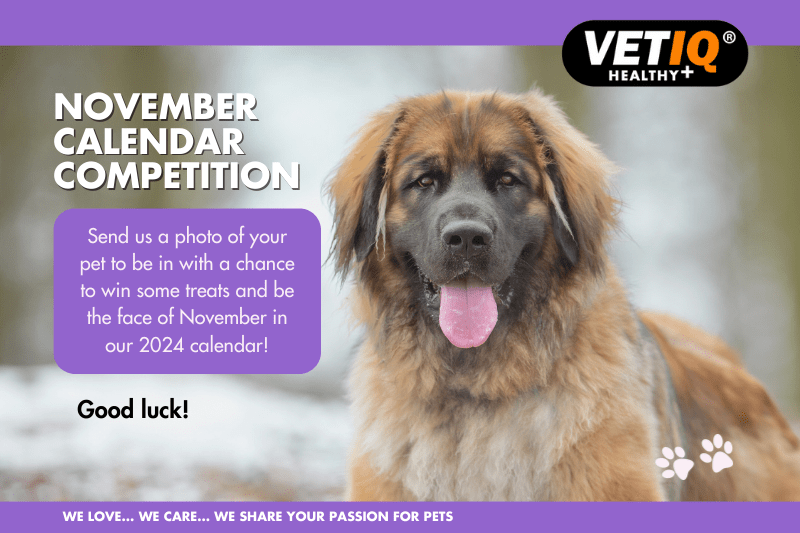 VETIQ®
HEALTHY+

NOVEMBER CALENDAR COMPETITION

Send us a photo of your pet to be in with a chance to win some treats and be the face of November in our 2024 calendar!

Good luck!

WE LOVE... WE CARE... WE SHARE YOUR PASSION FOR PETS